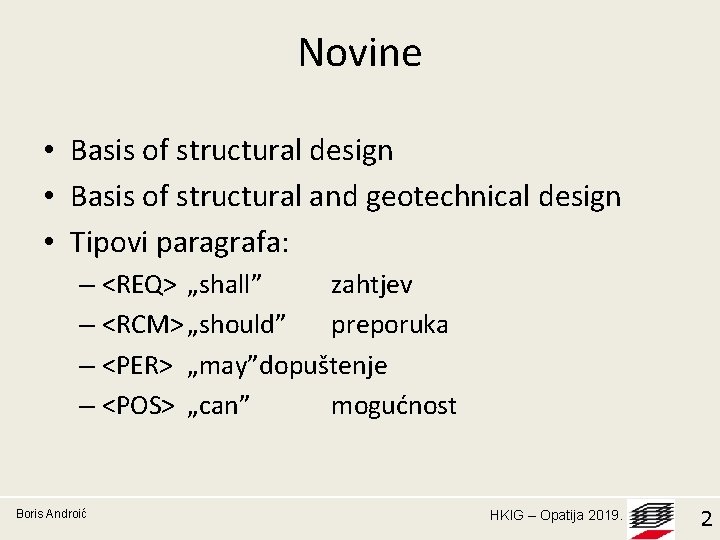 Novine

• Basis of structural design
• Basis of structural and geotechnical design
• Tipovi paragrafa:
– <REQ> „shall” zahtjev
– <RCM> „should” preporuka
– <PER> „may”dopuštenje
– <POS> „can” mogućnost

Boris Androić

HKIG – Opatija 2019.

2